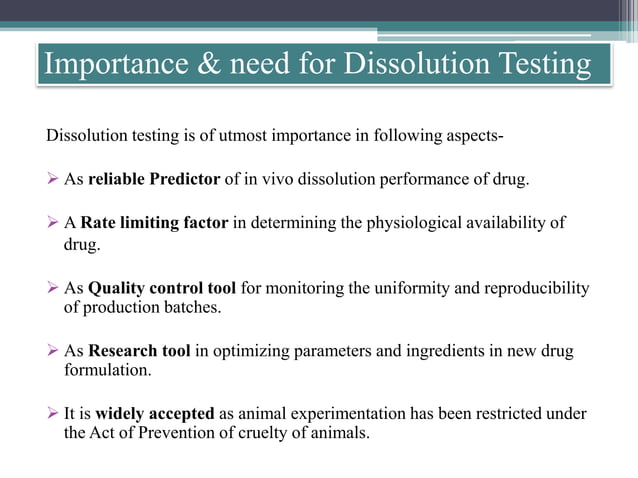 Importance & need for Dissolution Testing

Dissolution testing is of utmost importance in following aspects-

➢ As reliable Predictor of in vivo dissolution performance of drug.

➢ A Rate limiting factor in determining the physiological availability of drug.

➢ As Quality control tool for monitoring the uniformity and reproducibility of production batches.

➢ As Research tool in optimizing parameters and ingredients in new drug formulation.

➢ It is widely accepted as animal experimentation has been restricted under the Act of Prevention of cruelty of animals.